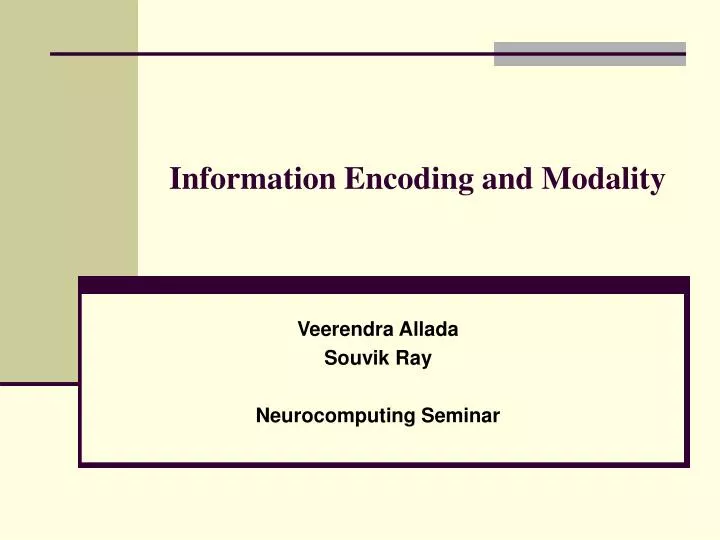 Information Encoding and Modality

Veerendra Allada
Souvik Ray

Neurocomputing Seminar